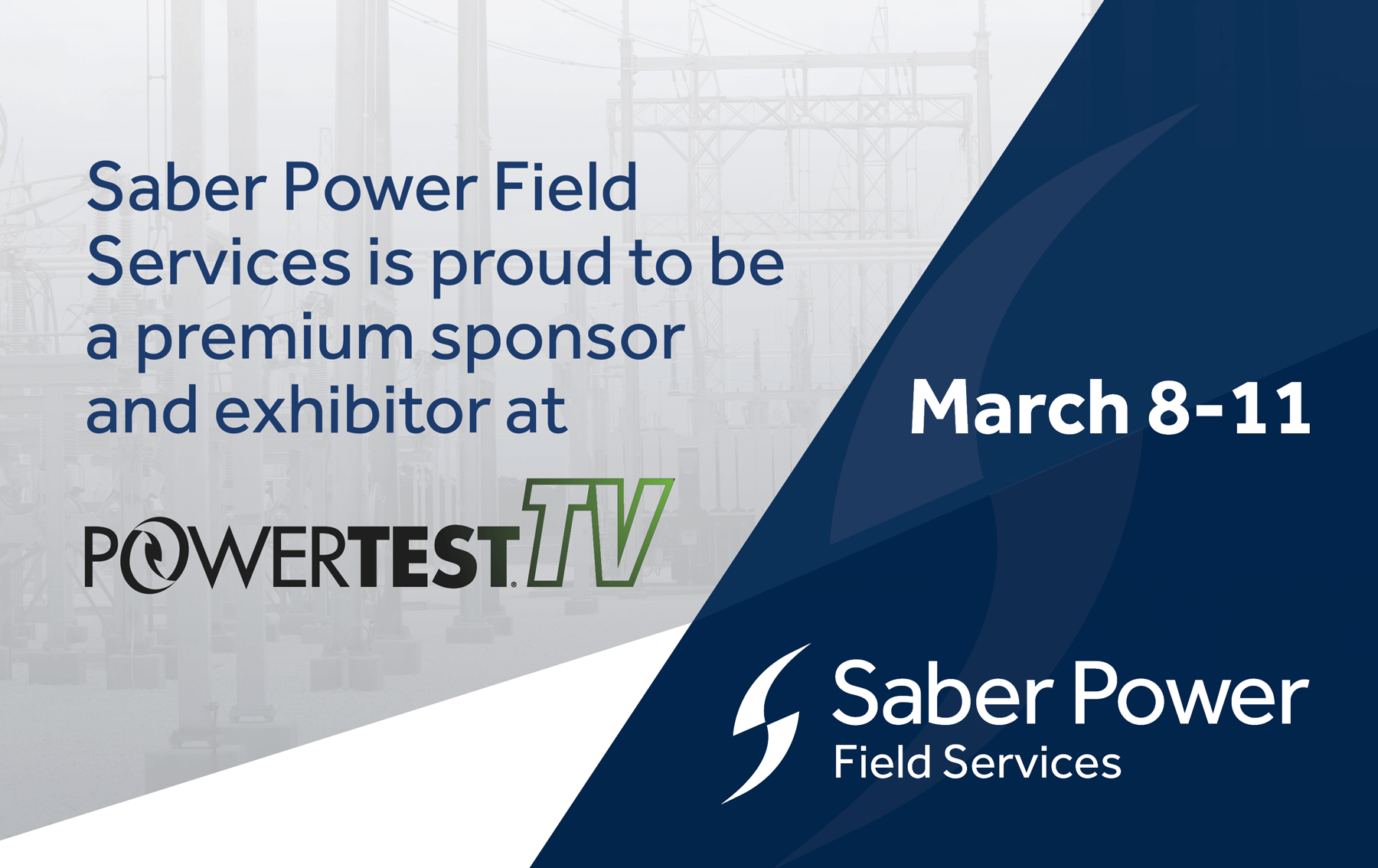 Saber Power Field Services is proud to be a premium sponsor and exhibitor at

POWERTEST TV

March 8-11

Saber Power
Field Services